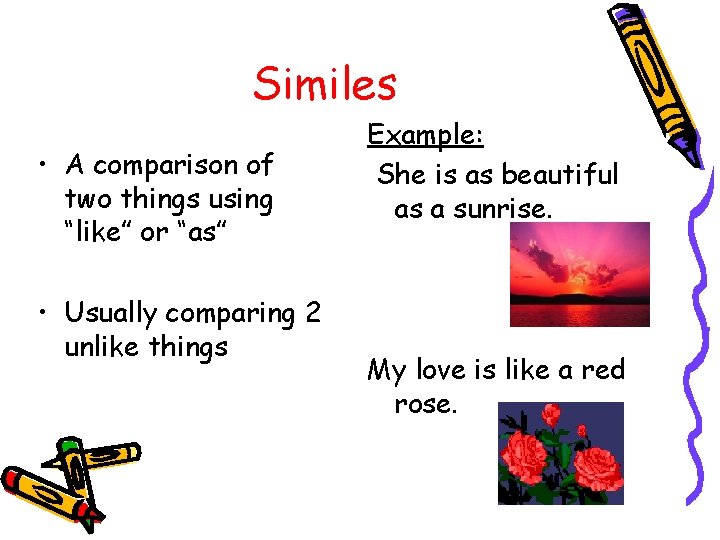 Similes

• A comparison of two things using “like” or “as”

• Usually comparing 2 unlike things

Example:

She is as beautiful as a sunrise.

My love is like a red rose.